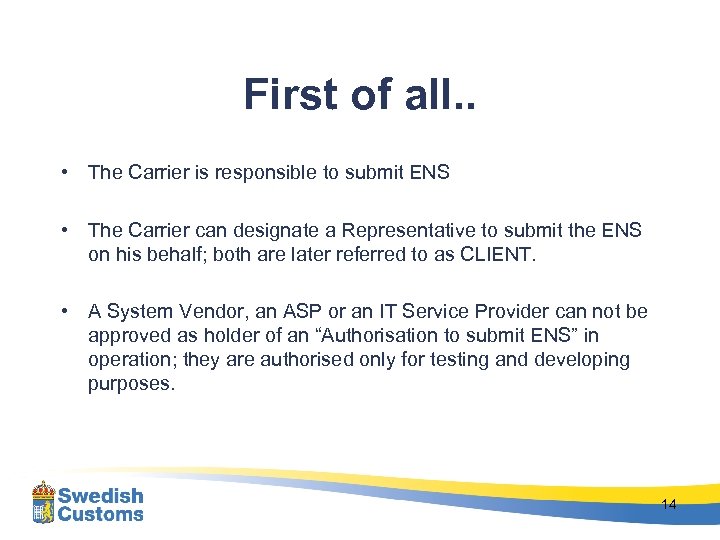 First of all..

• The Carrier is responsible to submit ENS

• The Carrier can designate a Representative to submit the ENS on his behalf; both are later referred to as CLIENT.

• A System Vendor, an ASP or an IT Service Provider can not be approved as holder of an “Authorisation to submit ENS” in operation; they are authorised only for testing and developing purposes.

Swedish Customs

14